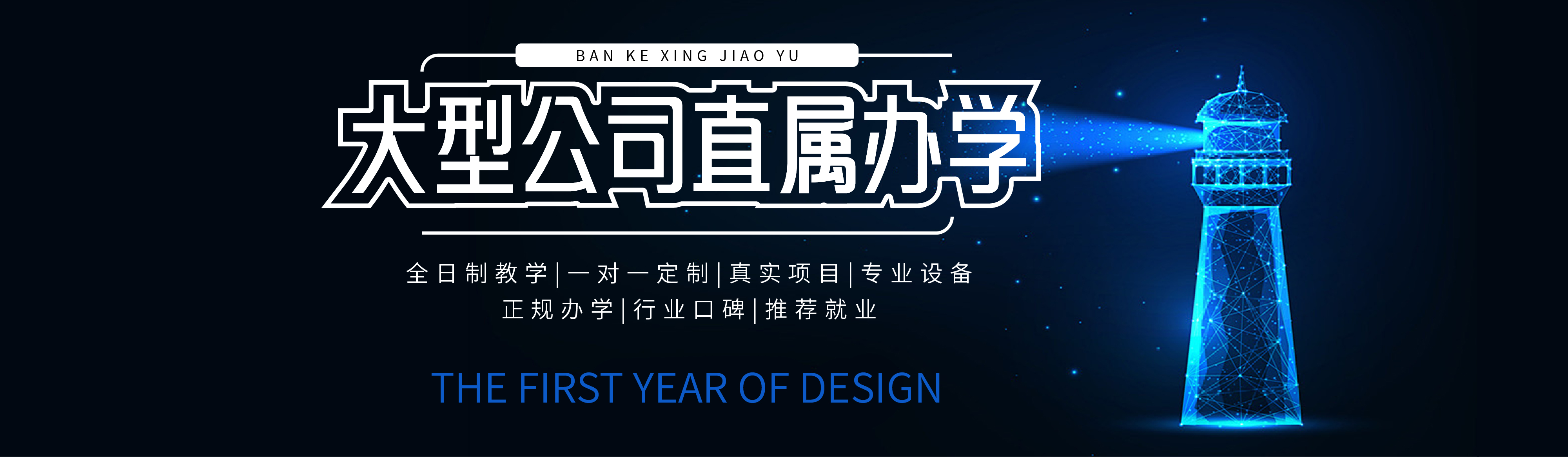 BAN KE XING JIAO YU

大型公司直属办学

全日制教学|一对一定制|真实项目|专业设备
正规办学|行业口碑|推荐就业

THE FIRST YEAR OF DESIGN